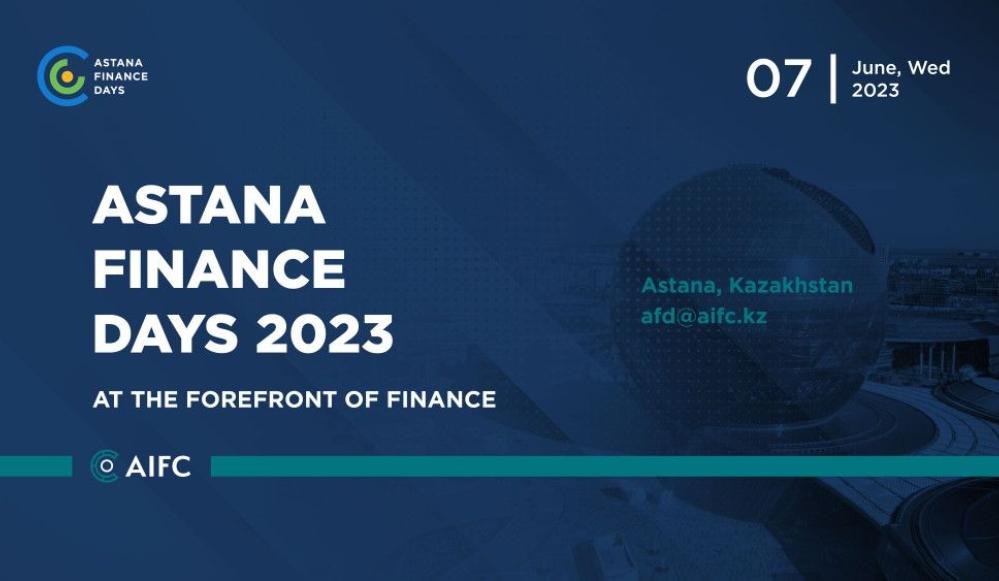 ASTANA FINANCE DAYS

07 | June, Wed 2023

ASTANA FINANCE DAYS 2023

AT THE FOREFRONT OF FINANCE

Astana, Kazakhstan
afd@aifc.kz

AIFC